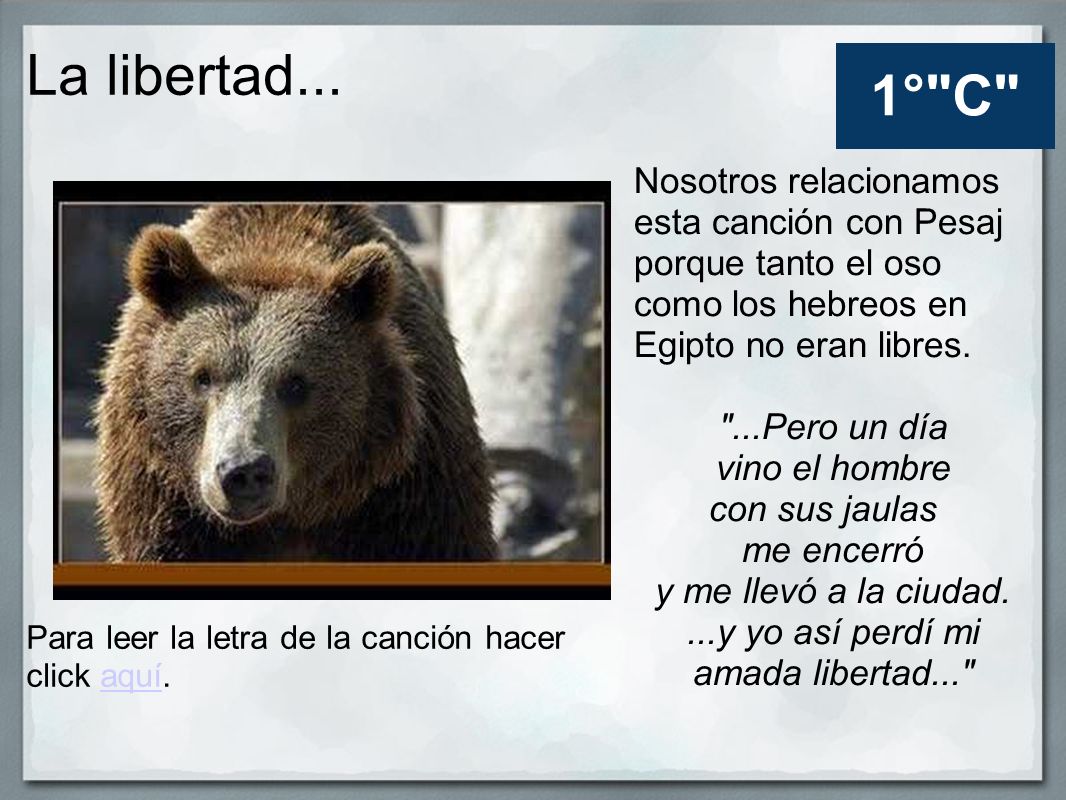 La libertad...

1°"C"

Nosotros relacionamos esta canción con Pesaj porque tanto el oso como los hebreos en Egipto no eran libres.

"...Pero un día
vino el hombre
con sus jaulas
me encerró
y me llevó a la ciudad.
...y yo así perdí mi
amada libertad..."

Para leer la letra de la canción hacer click aquí.